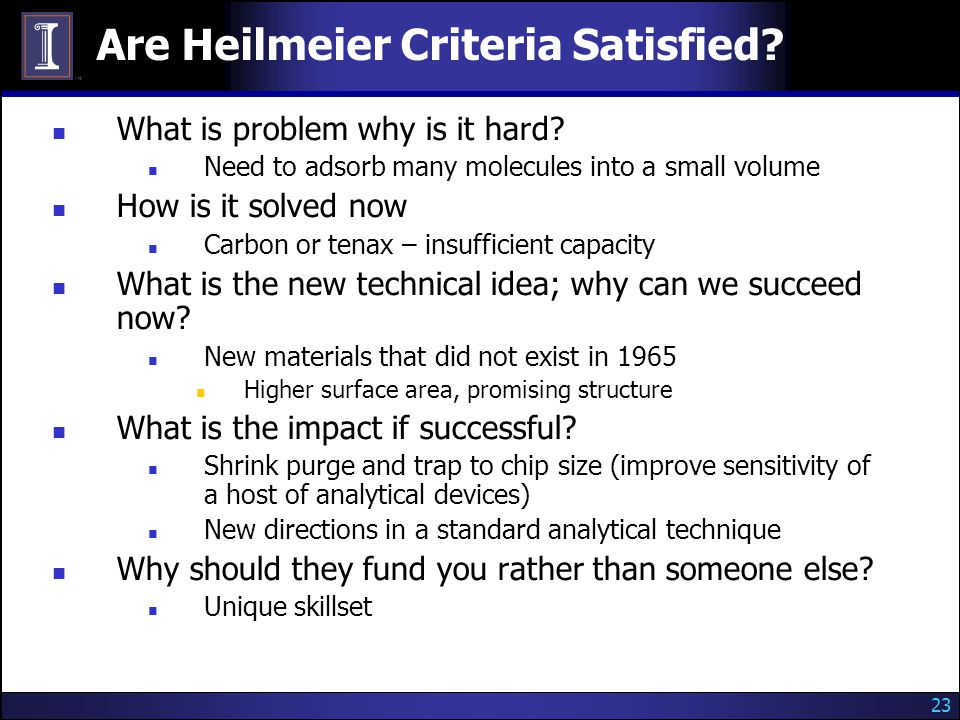 Are Heilmeier Criteria Satisfied?

What is problem why is it hard?
Need to adsorb many molecules into a small volume

How is it solved now
Carbon or tenax – insufficient capacity

What is the new technical idea; why can we succeed now?
New materials that did not exist in 1965
Higher surface area, promising structure

What is the impact if successful?
Shrink purge and trap to chip size (improve sensitivity of a host of analytical devices)
New directions in a standard analytical technique

Why should they fund you rather than someone else?
Unique skillset

23